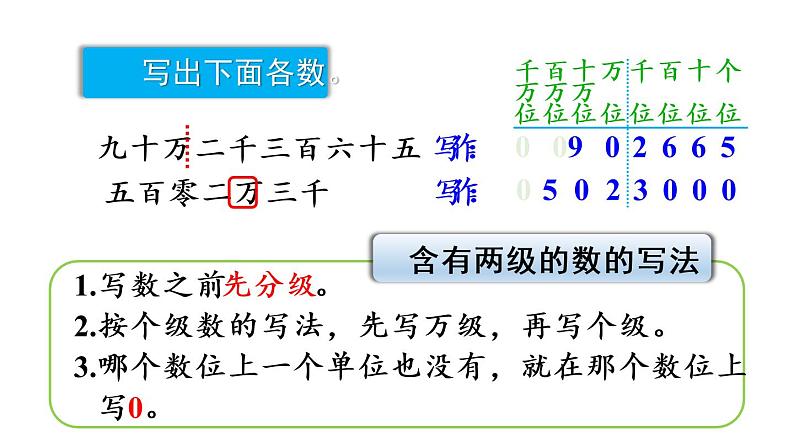 写出下面各数。

| 千万位 | 百万位 | 十万位 | 万位 | 千位 | 百位 | 十位 | 个位 |
|---|---|---|---|---|---|---|---|
| 0 | 0 | 9 | 0 | 2 | 6 | 6 | 5 |
| 0 | 5 | 0 | 2 | 3 | 0 | 0 | 0 |

九十万二千三百六十五 写作

五百零二万三千 写作

含有两级的数的写法

1.写数之前先分级。

2.按个级数的写法，先写万级，再写个级。

3.哪个数位上一个单位也没有，就在那个数位上写0。